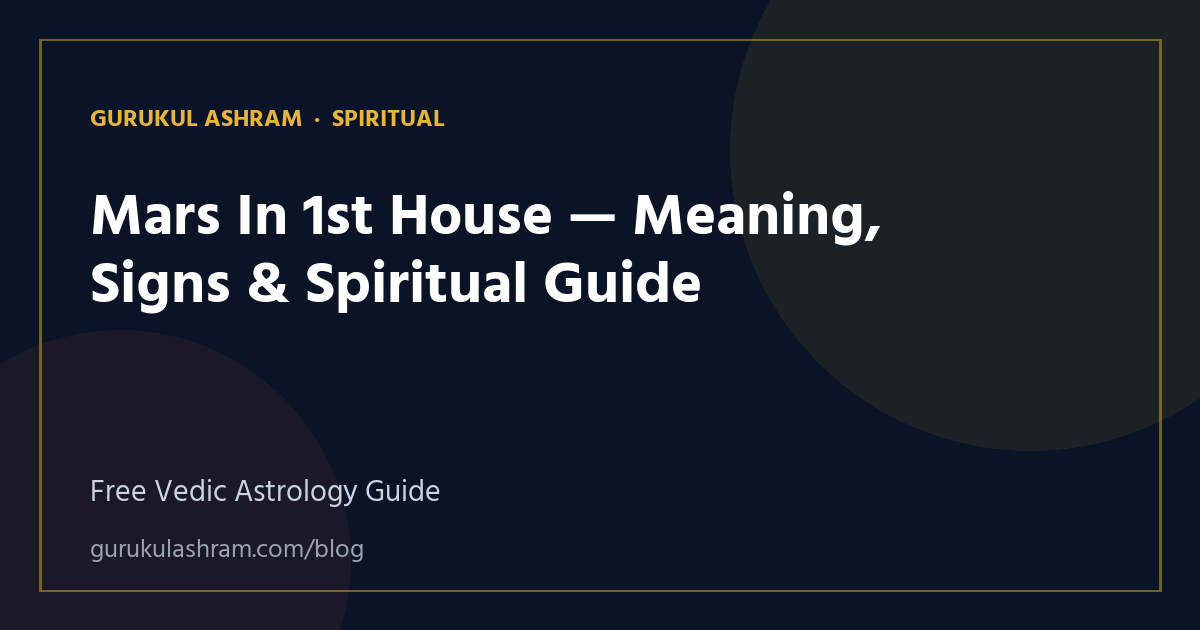 GURUKUL ASHRAM · SPIRITUAL

Mars In 1st House — Meaning, Signs & Spiritual Guide

Free Vedic Astrology Guide

gurukulashram.com/blog